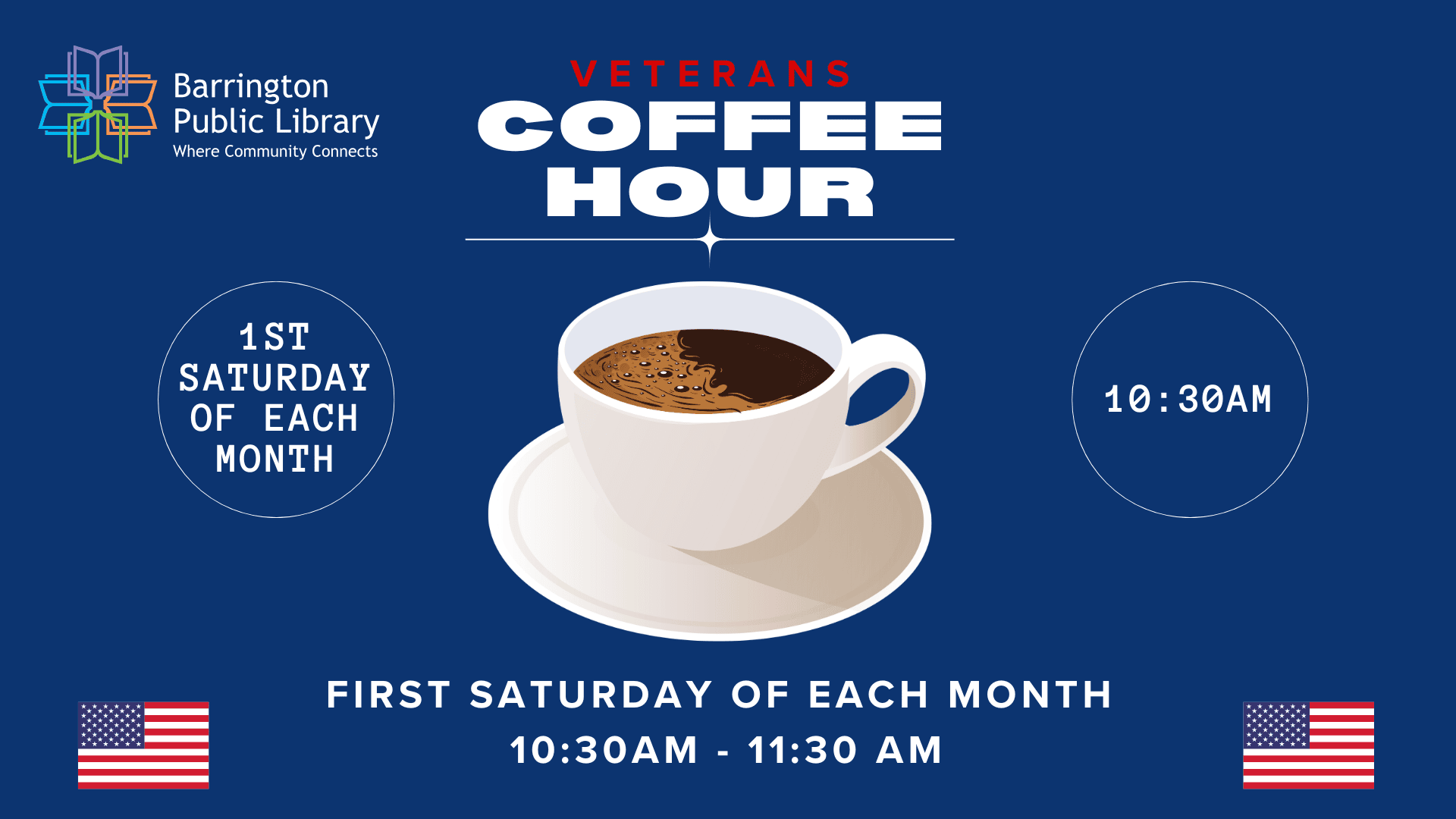 Barrington Public Library
Where Community Connects

VETERANS
COFFEE HOUR

1ST SATURDAY OF EACH MONTH

10:30AM

FIRST SATURDAY OF EACH MONTH
10:30AM - 11:30 AM